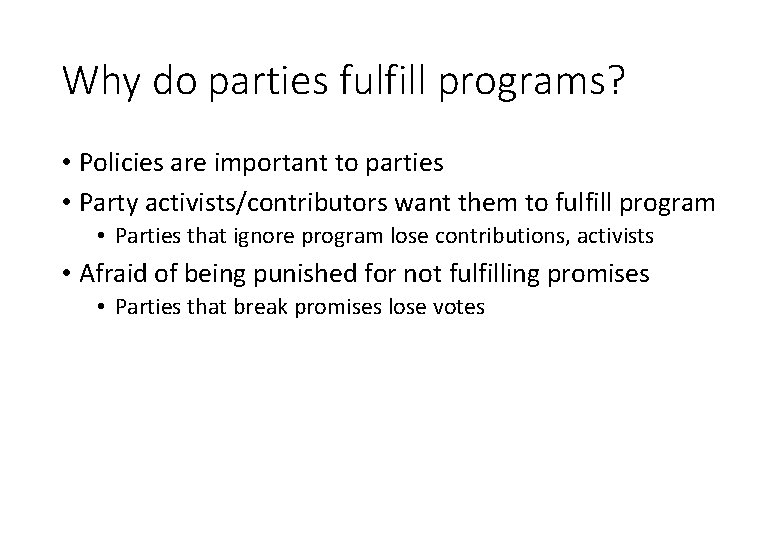 Why do parties fulfill programs?

• Policies are important to parties
• Party activists/contributors want them to fulfill program
  • Parties that ignore program lose contributions, activists
• Afraid of being punished for not fulfilling promises
  • Parties that break promises lose votes